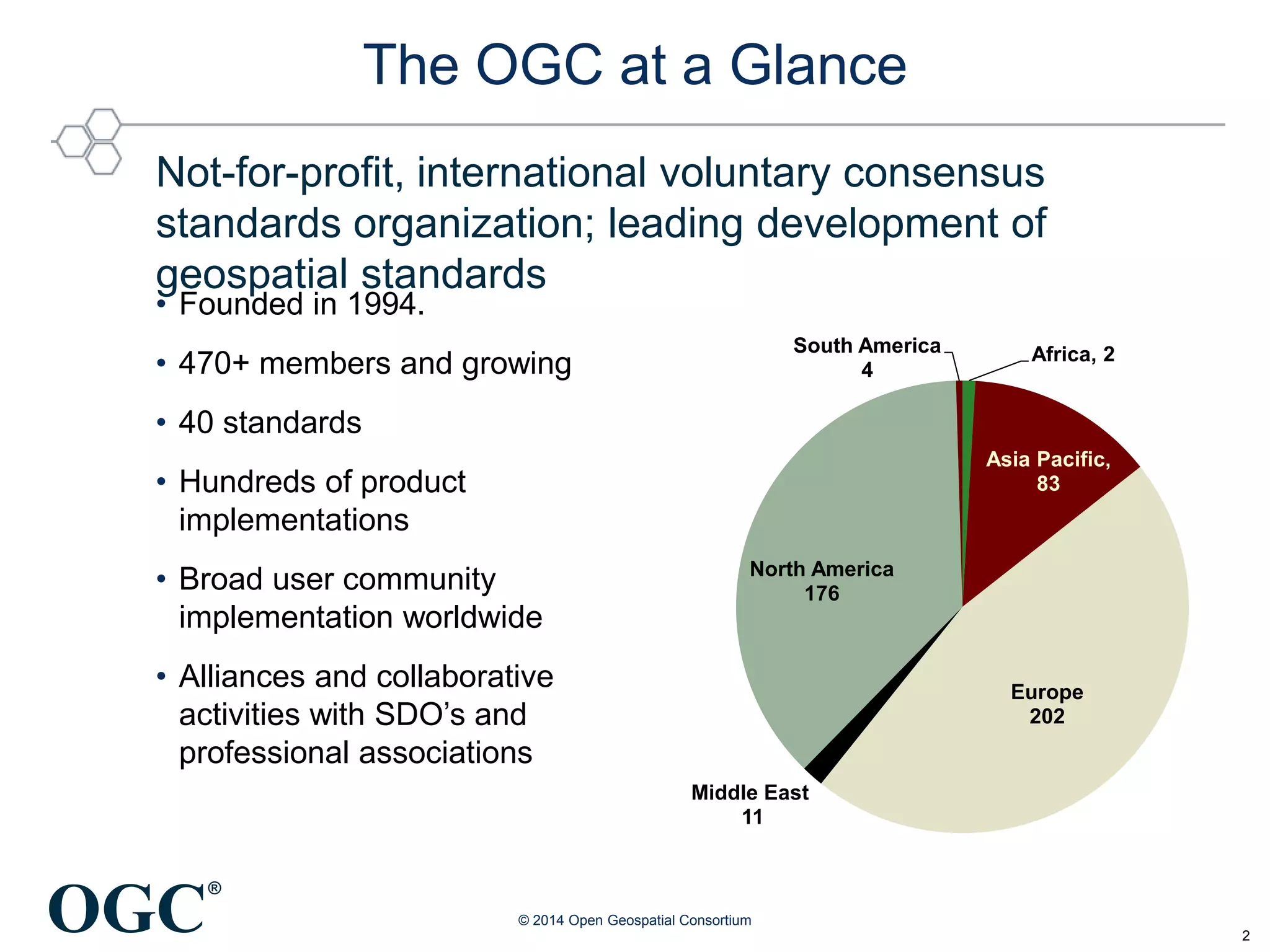 The OGC at a Glance

Not-for-profit, international voluntary consensus standards organization; leading development of geospatial standards

• Founded in 1994.

• 470+ members and growing

• 40 standards

• Hundreds of product implementations

• Broad user community implementation worldwide

• Alliances and collaborative activities with SDO's and professional associations

South America 4

Africa, 2

Asia Pacific, 83

North America 176

Europe 202

Middle East 11

OGC®

© 2014 Open Geospatial Consortium

2